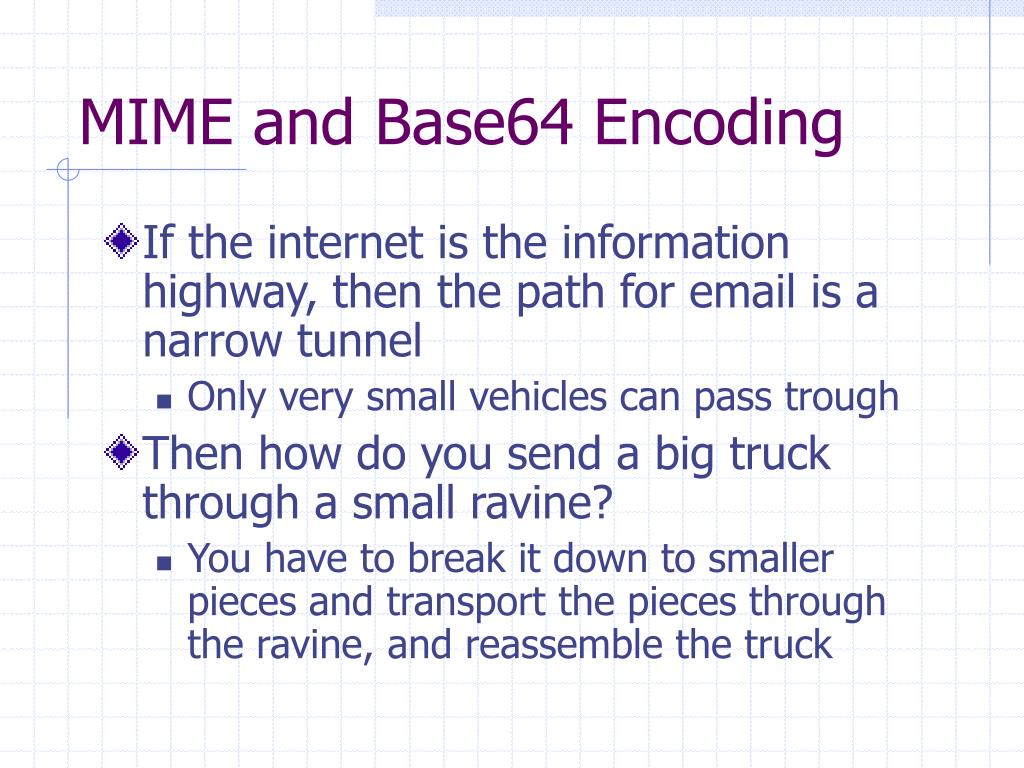 MIME and Base64 Encoding

If the internet is the information highway, then the path for email is a narrow tunnel

Only very small vehicles can pass trough

Then how do you send a big truck through a small ravine?

You have to break it down to smaller pieces and transport the pieces through the ravine, and reassemble the truck